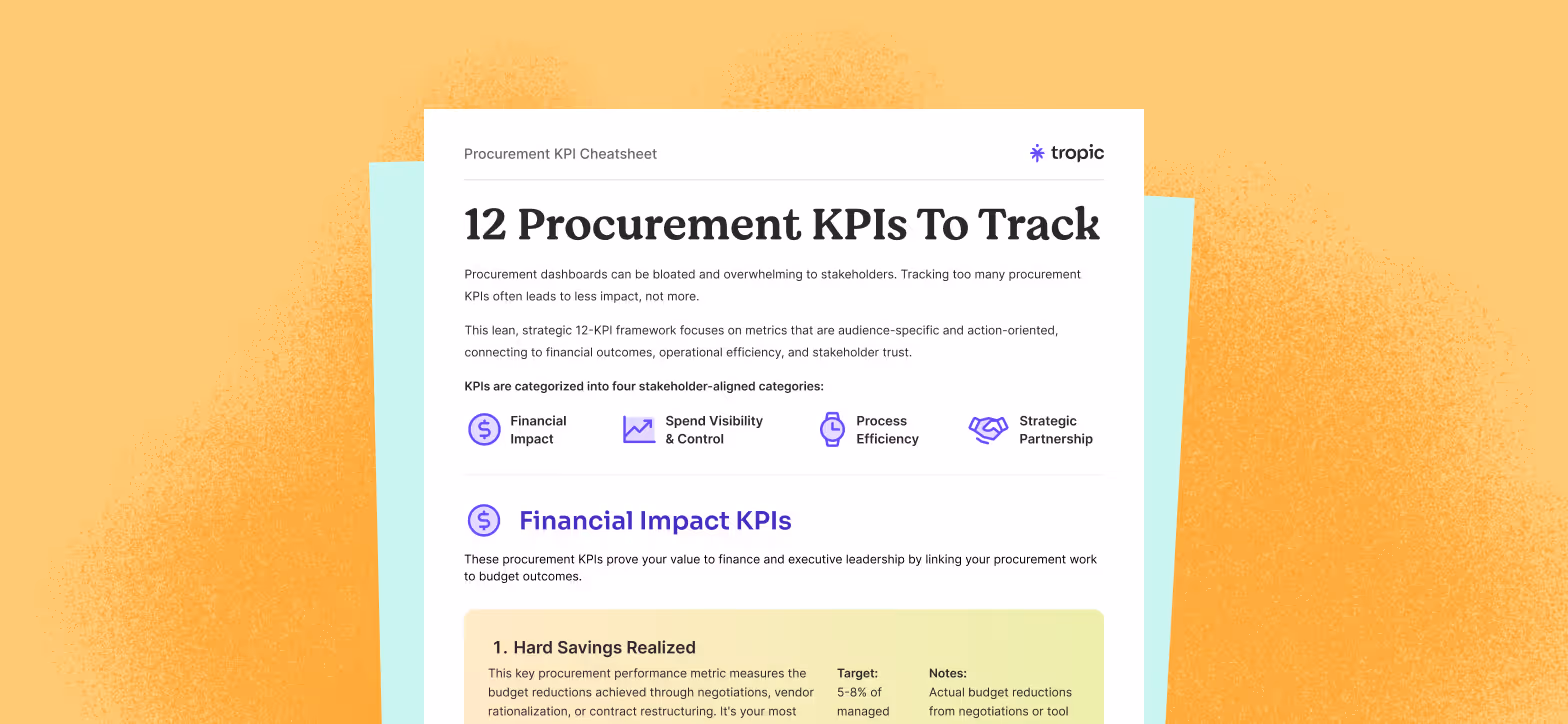 Procurement KPI Cheatsheet

tropic

12 Procurement KPIs To Track

Procurement dashboards can be bloated and overwhelming to stakeholders. Tracking too many procurement KPIs often leads to less impact, not more.

This lean, strategic 12-KPI framework focuses on metrics that are audience-specific and action-oriented, connecting to financial outcomes, operational efficiency, and stakeholder trust.

KPIs are categorized into four stakeholder-aligned categories:

Financial Impact

Spend Visibility & Control

Process Efficiency

Strategic Partnership

Financial Impact KPIs

These procurement KPIs prove your value to finance and executive leadership by linking your procurement work to budget outcomes.

1. Hard Savings Realized

This key procurement performance metric measures the budget reductions achieved through negotiations, vendor rationalization, or contract restructuring. It's your most

Target:
5-8% of managed

Notes:
Actual budget reductions from negotiations or tool